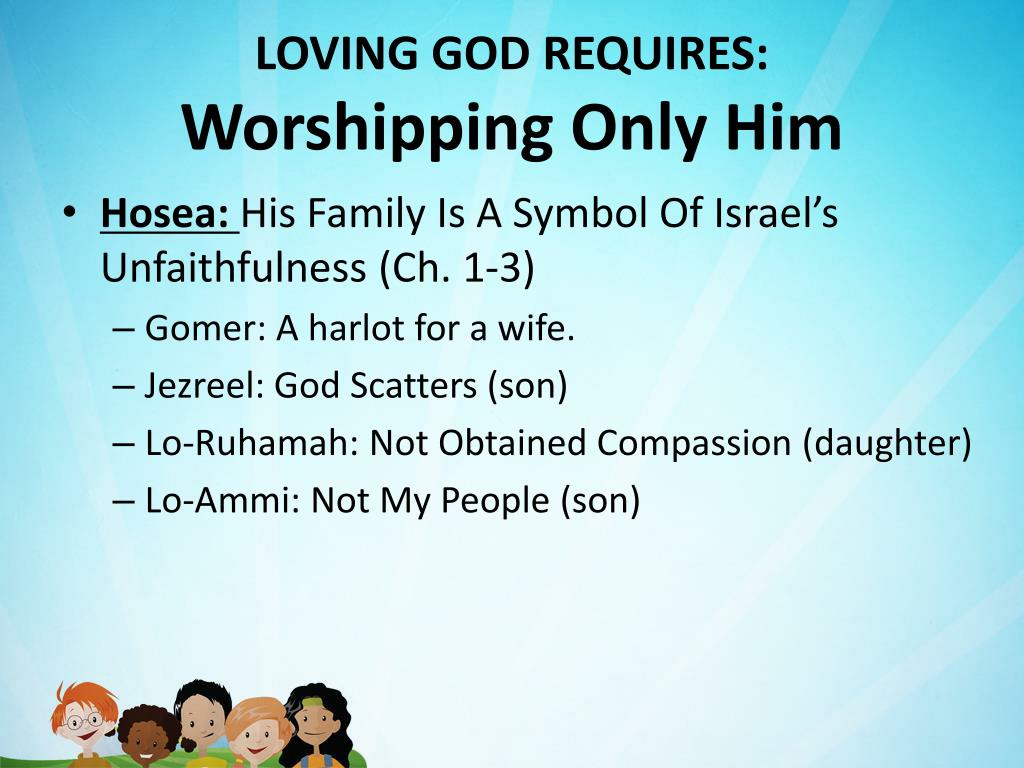 LOVING GOD REQUIRES:
Worshipping Only Him

• Hosea: His Family Is A Symbol Of Israel's Unfaithfulness (Ch. 1-3)
– Gomer: A harlot for a wife.
– Jezreel: God Scatters (son)
– Lo-Ruhamah: Not Obtained Compassion (daughter)
– Lo-Ammi: Not My People (son)